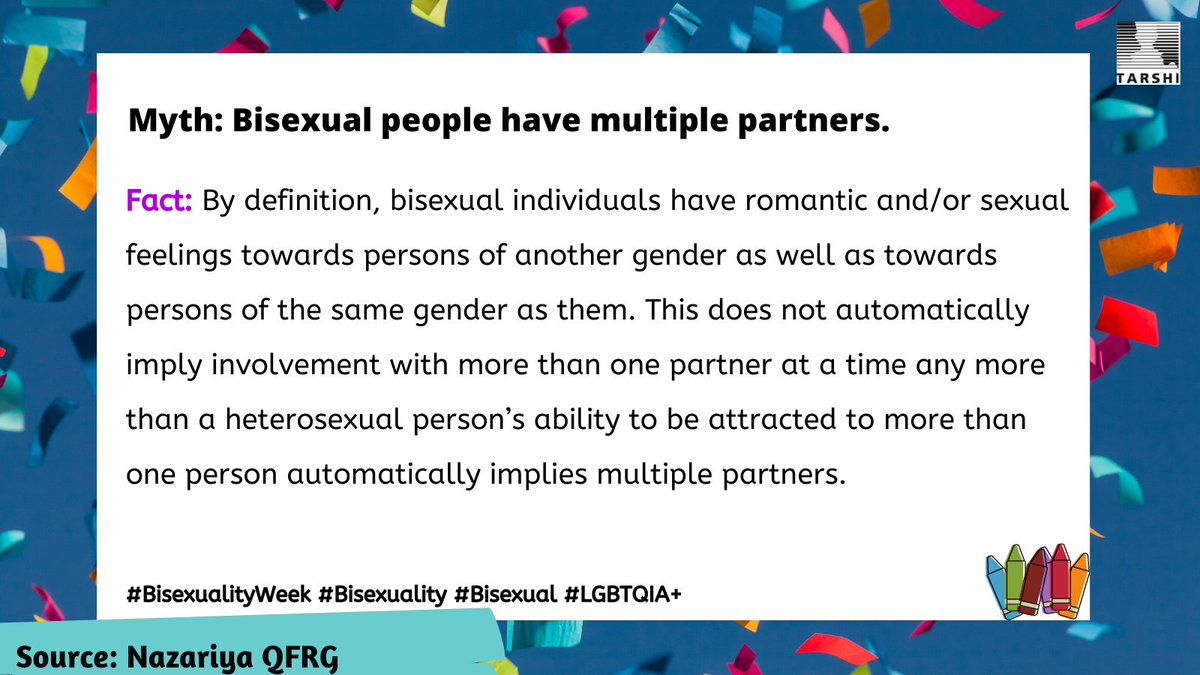 TARSHI

Myth: Bisexual people have multiple partners.

Fact: By definition, bisexual individuals have romantic and/or sexual feelings towards persons of another gender as well as towards persons of the same gender as them. This does not automatically imply involvement with more than one partner at a time any more than a heterosexual person's ability to be attracted to more than one person automatically implies multiple partners.

#BisexualityWeek #Bisexuality #Bisexual #LGBTQIA+

Source: Nazariya QFRG